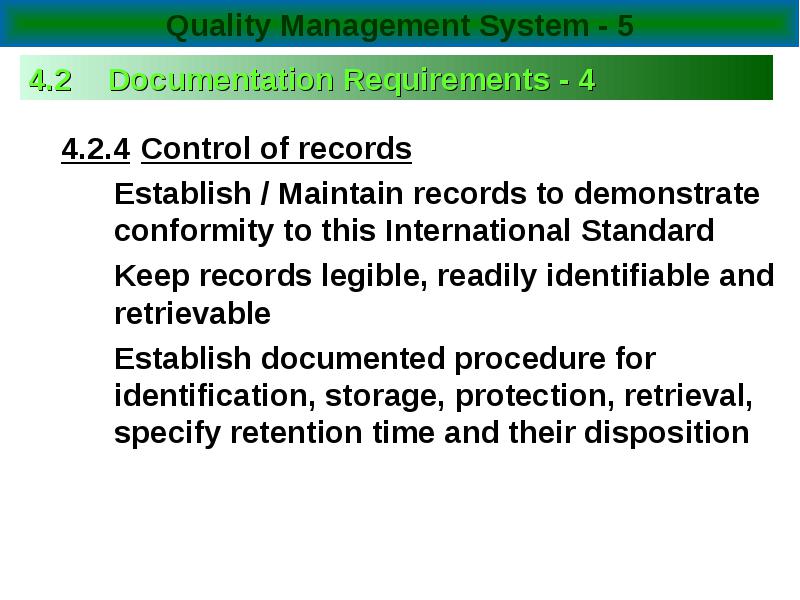 Quality Management System - 5

4.2 Documentation Requirements - 4

4.2.4 Control of records

Establish / Maintain records to demonstrate conformity to this International Standard

Keep records legible, readily identifiable and retrievable

Establish documented procedure for identification, storage, protection, retrieval, specify retention time and their disposition